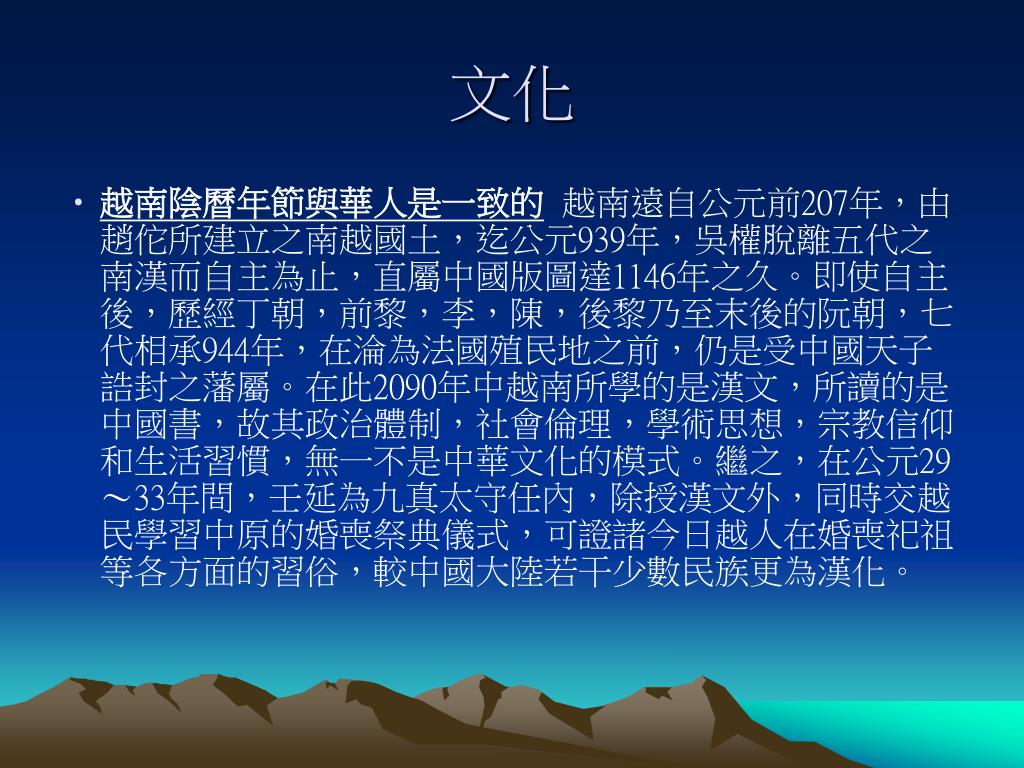 文化

• 越南陰曆年節與華人是一致的 越南遠自公元前207年，由趙佗所建立之南越國土，迄公元939年，吳權脫離五代之南漢而自主為止，直屬中國版圖達1146年之久。即使自主後，歷經丁朝，前黎，李，陳，後黎乃至末後的阮朝，七代相承944年，在淪為法國殖民地之前，仍是受中國天子誥封之藩屬。在此2090年中越南所學的是漢文，所讀的是中國書，故其政治體制，社會倫理，學術思想，宗教信仰和生活習慣，無一不是中華文化的模式。繼之，在公元29～33年間，王延為九真太守任內，除授漢文外，同時交越民學習中原的婚喪祭典儀式，可證諸今日越人在婚喪祀祖等各方面的習俗，較中國大陸若干少數民族更為漢化。